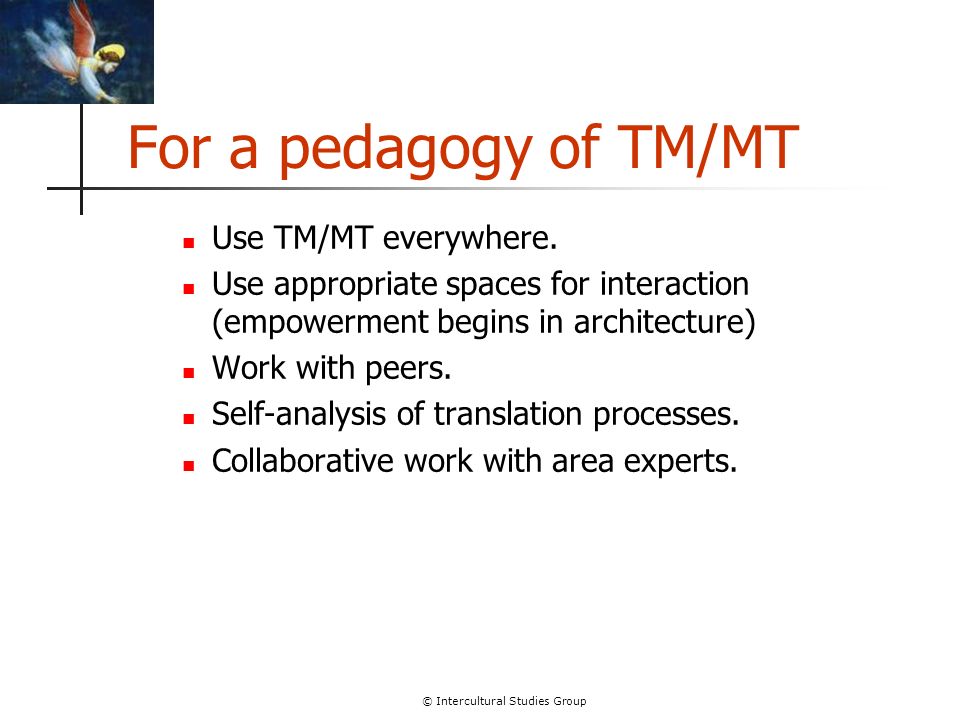 For a pedagogy of TM/MT

- Use TM/MT everywhere.
- Use appropriate spaces for interaction (empowerment begins in architecture)
- Work with peers.
- Self-analysis of translation processes.
- Collaborative work with area experts.

© Intercultural Studies Group